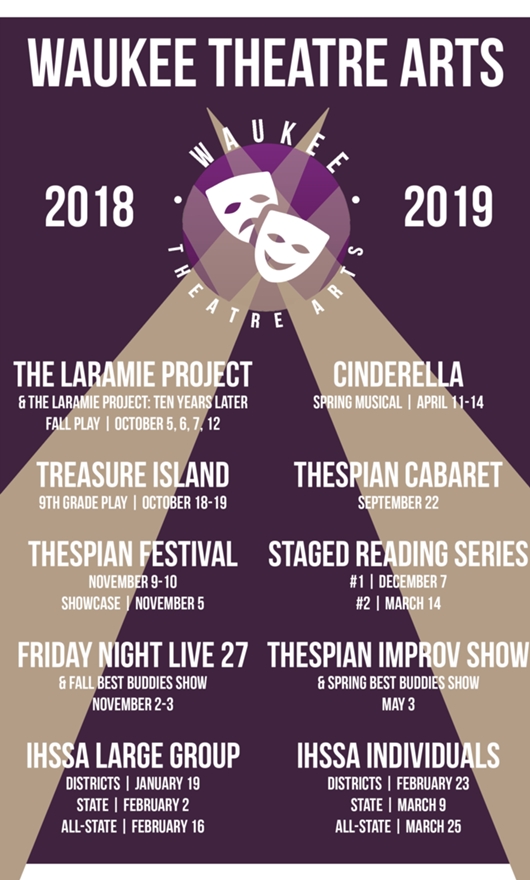 WAUKEE THEATRE ARTS

2018

WAUKEE THEATRE ARTS

2019

THE LARAMIE PROJECT
& THE LARAMIE PROJECT: TEN YEARS LATER
FALL PLAY | OCTOBER 5, 6, 7, 12

TREASURE ISLAND
9TH GRADE PLAY | OCTOBER 18-19

THESPIAN FESTIVAL
NOVEMBER 9-10
SHOWCASE | NOVEMBER 5

FRIDAY NIGHT LIVE 27
& FALL BEST BUDDIES SHOW
NOVEMBER 2-3

IHSSA LARGE GROUP
DISTRICTS | JANUARY 19
STATE | FEBRUARY 2
ALL-STATE | FEBRUARY 16

CINDERELLA
SPRING MUSICAL | APRIL 11-14

THESPIAN CABARET
SEPTEMBER 22

STAGED READING SERIES
#1 | DECEMBER 7
#2 | MARCH 14

THESPIAN IMPROV SHOW
& SPRING BEST BUDDIES SHOW
MAY 3

IHSSA INDIVIDUALS
DISTRICTS | FEBRUARY 23
STATE | MARCH 9
ALL-STATE | MARCH 25